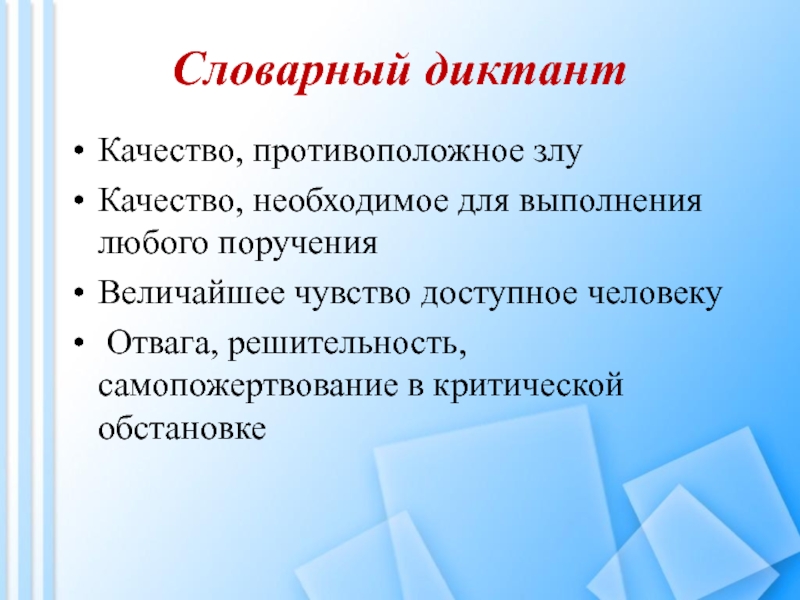 Словарный диктант

• Качество, противоположное злу
• Качество, необходимое для выполнения любого поручения
• Величайшее чувство доступное человеку
• Отвага, решительность, самопожертвование в критической обстановке